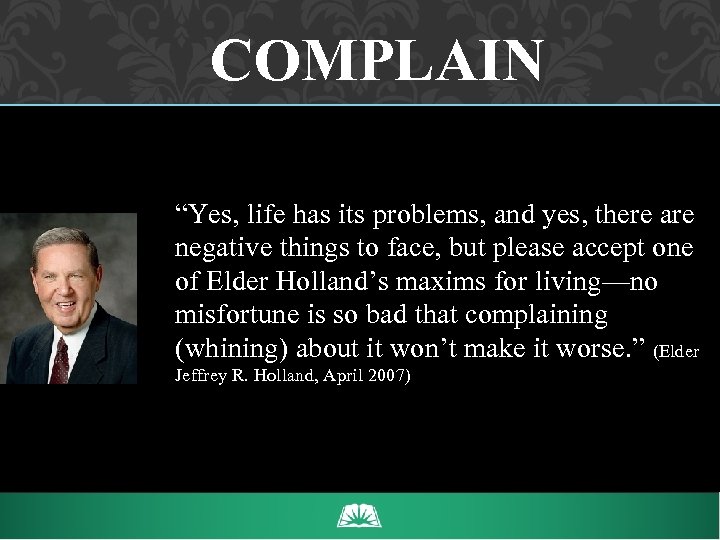 COMPLAIN

“Yes, life has its problems, and yes, there are negative things to face, but please accept one of Elder Holland’s maxims for living—no misfortune is so bad that complaining (whining) about it won’t make it worse.” (Elder Jeffrey R. Holland, April 2007)